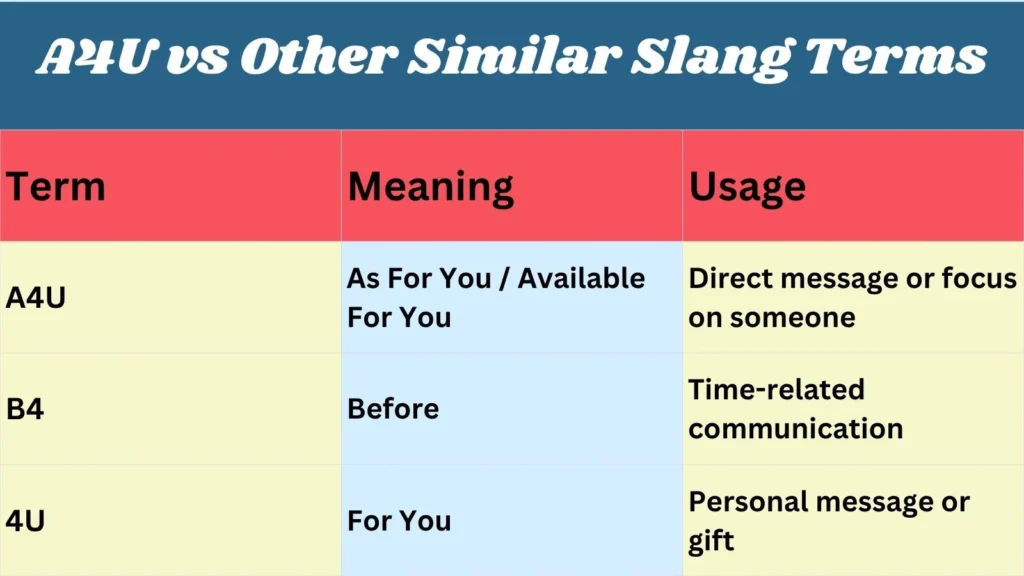 A4U vs Other Similar Slang Terms

| Term | Meaning | Usage |
|---|---|---|
| A4U | As For You / Available For You | Direct message or focus on someone |
| B4 | Before | Time-related communication |
| 4U | For You | Personal message or gift |